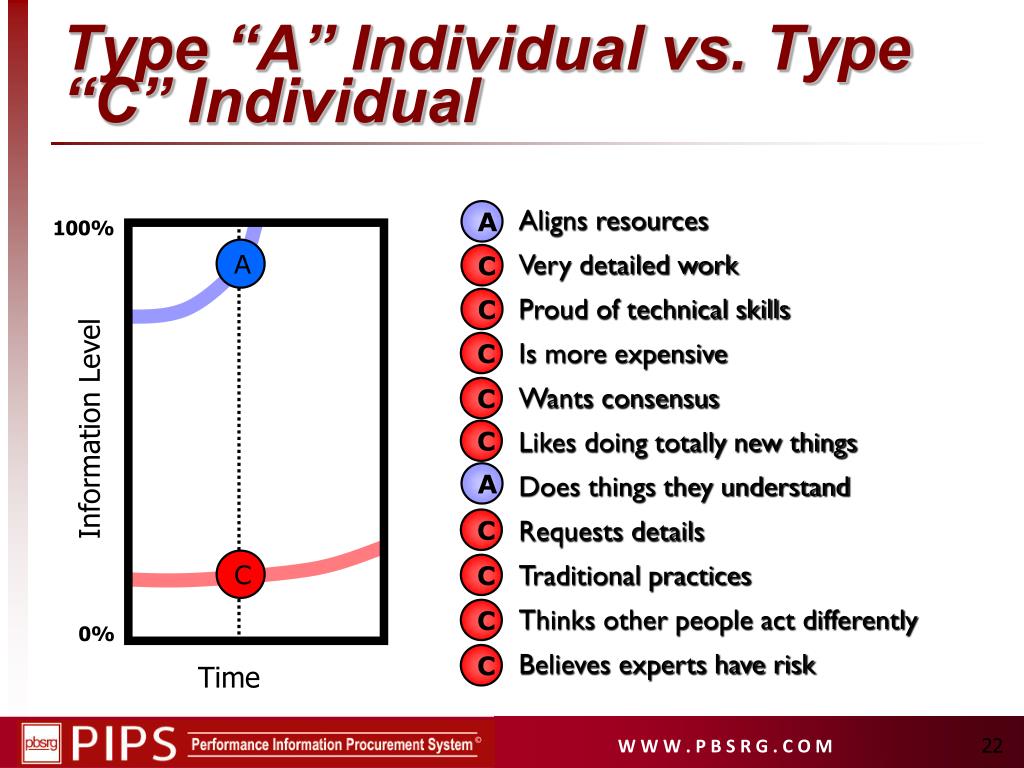 Type “A” Individual vs. Type “C” Individual

100%

A

Information Level

C

0%

Time

A Aligns resources
C Very detailed work
C Proud of technical skills
C Is more expensive
C Wants consensus
C Likes doing totally new things
A Does things they understand
C Requests details
C Traditional practices
C Thinks other people act differently
C Believes experts have risk

pbsrg PIPS Performance Information Procurement System©

WWW.PBSRG.COM

22